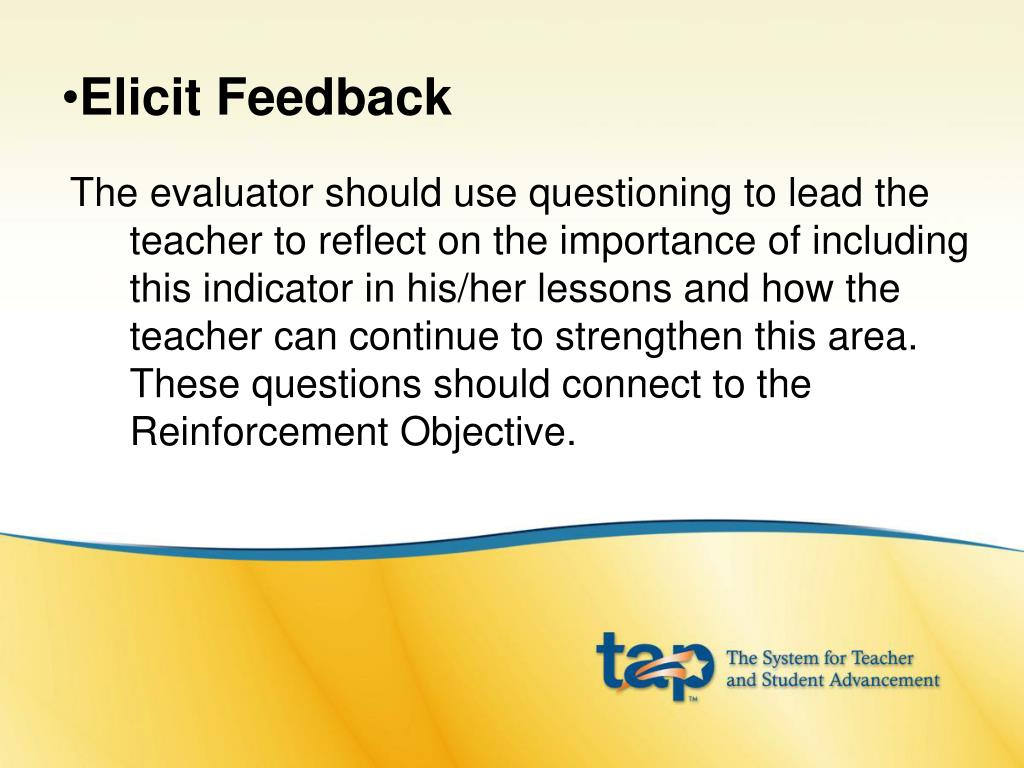 •Elicit Feedback

The evaluator should use questioning to lead the teacher to reflect on the importance of including this indicator in his/her lessons and how the teacher can continue to strengthen this area. These questions should connect to the Reinforcement Objective.

tap™ The System for Teacher and Student Advancement